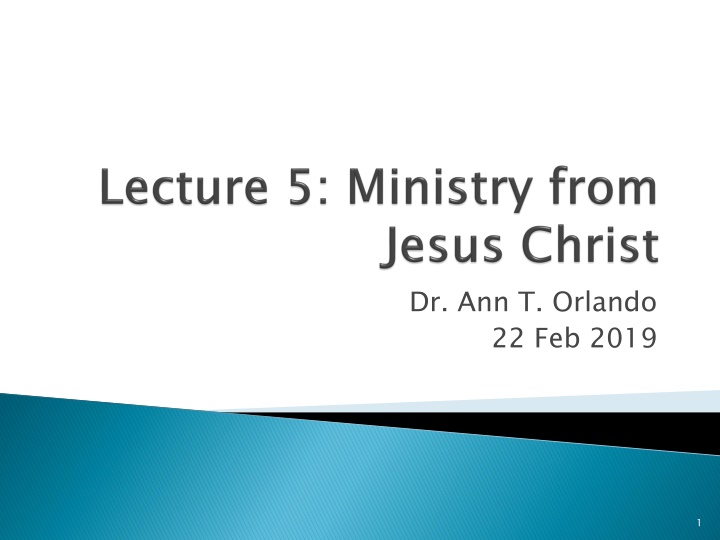 Lecture 5: Ministry from Jesus Christ

Dr. Ann T. Orlando
22 Feb 2019

1